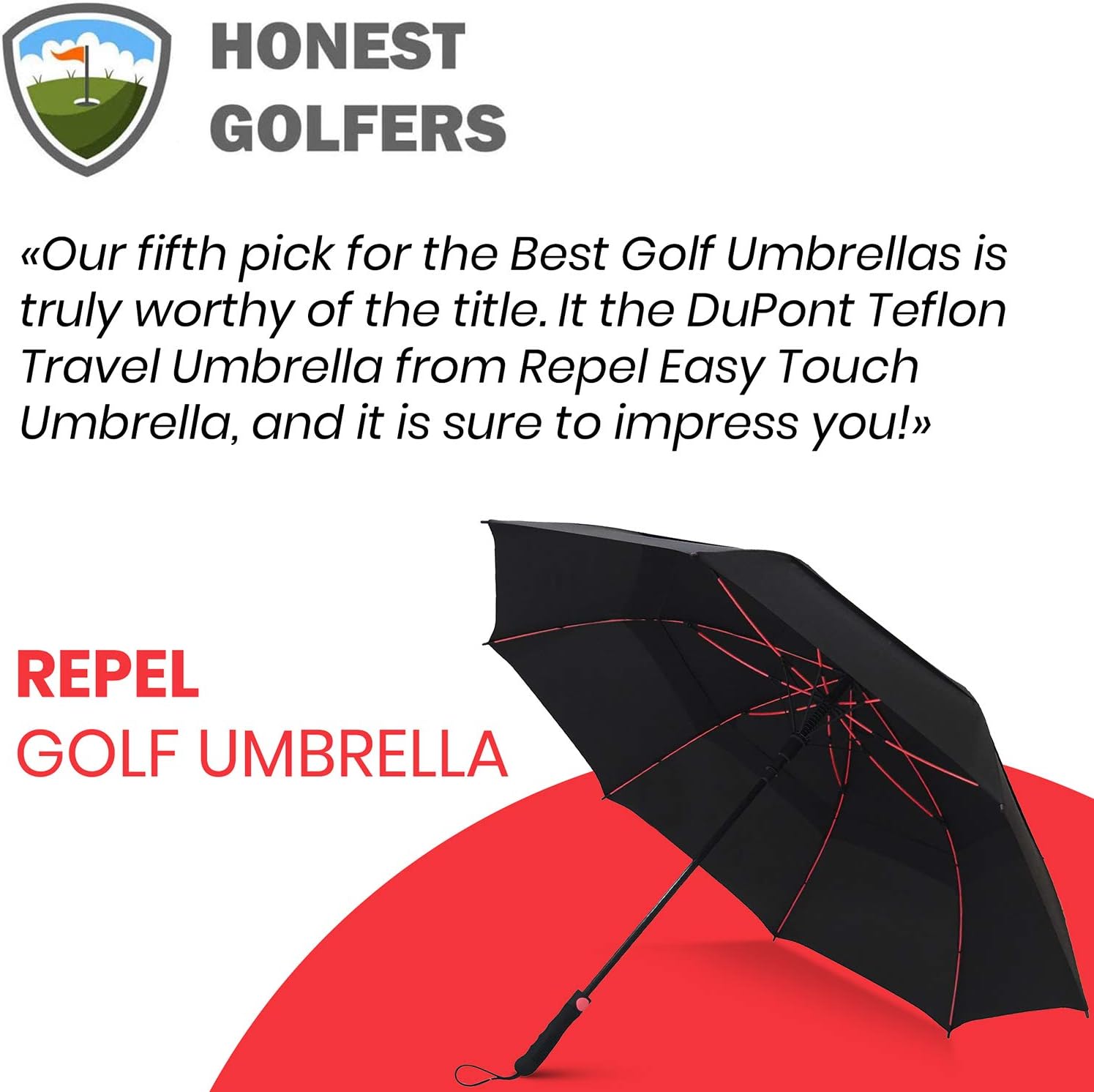 HONEST GOLFERS

«Our fifth pick for the Best Golf Umbrellas is truly worthy of the title. It the DuPont Teflon Travel Umbrella from Repel Easy Touch Umbrella, and it is sure to impress you!»

REPEL
GOLF UMBRELLA